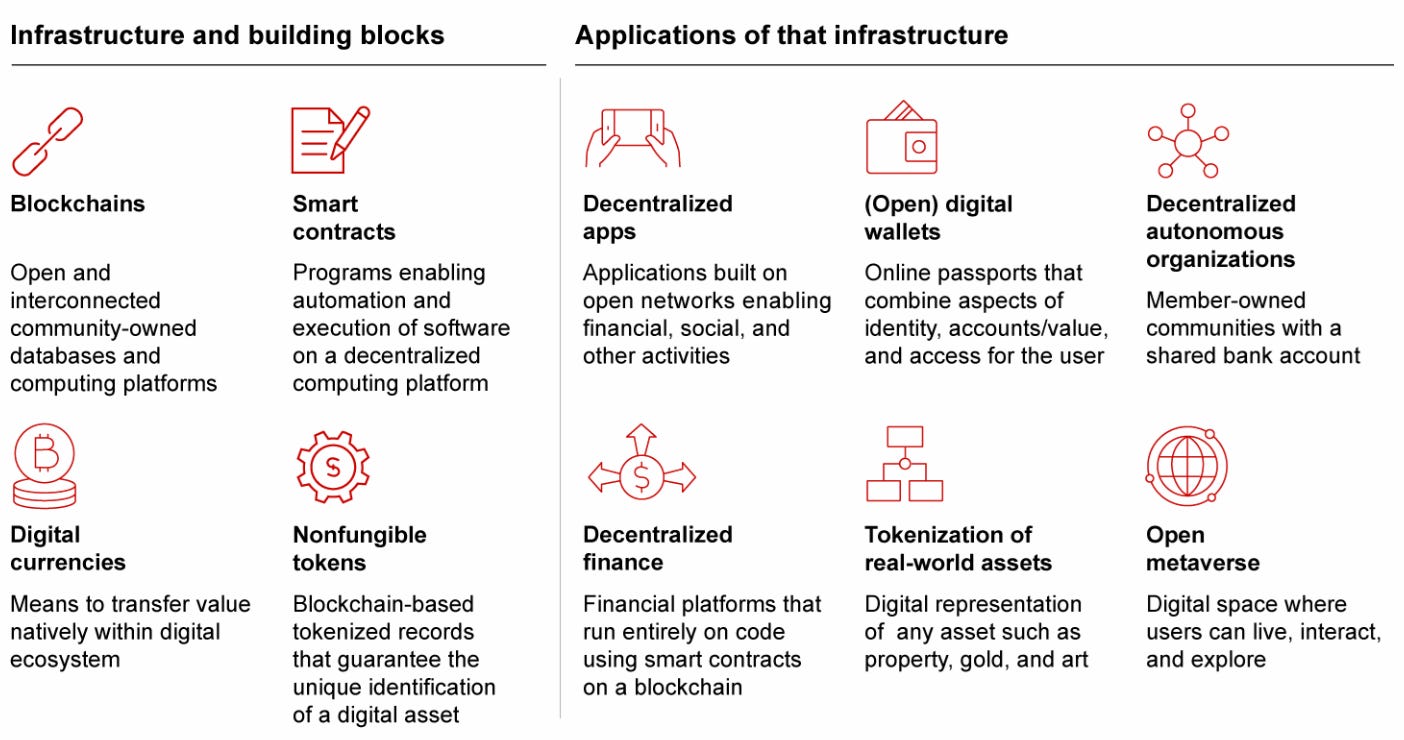 Infrastructure and building blocks

Blockchains

Open and interconnected community-owned databases and computing platforms

Smart contracts

Programs enabling automation and execution of software on a decentralized computing platform

Digital currencies

Means to transfer value natively within digital ecosystem

Nonfungible tokens

Blockchain-based tokenized records that guarantee the unique identification of a digital asset

Applications of that infrastructure

Decentralized apps

Applications built on open networks enabling financial, social, and other activities

(Open) digital wallets

Online passports that combine aspects of identity, accounts/value, and access for the user

Decentralized autonomous organizations

Member-owned communities with a shared bank account

Decentralized finance

Financial platforms that run entirely on code using smart contracts on a blockchain

Tokenization of real-world assets

Digital representation of any asset such as property, gold, and art

Open metaverse

Digital space where users can live, interact, and explore